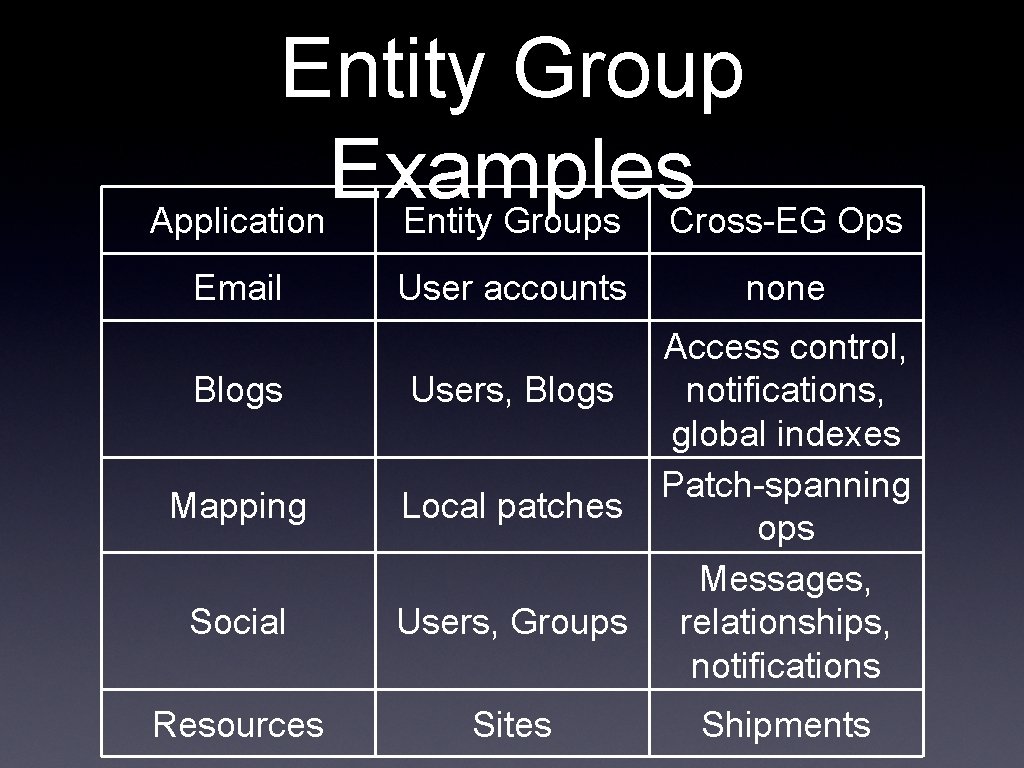 Entity Group Examples

| Application | Entity Groups | Cross-EG Ops |
|---|---|---|
| Email | User accounts | none |
| Blogs | Users, Blogs | Access control, notifications, global indexes |
| Mapping | Local patches | Patch-spanning ops |
| Social | Users, Groups | Messages, relationships, notifications |
| Resources | Sites | Shipments |